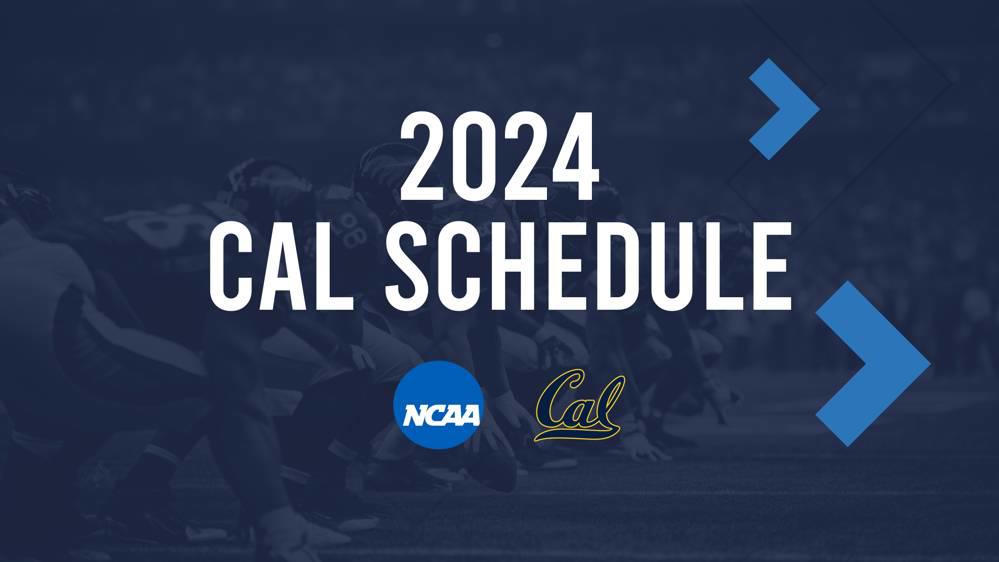 2024
CAL SCHEDULE

NCAA

Cal